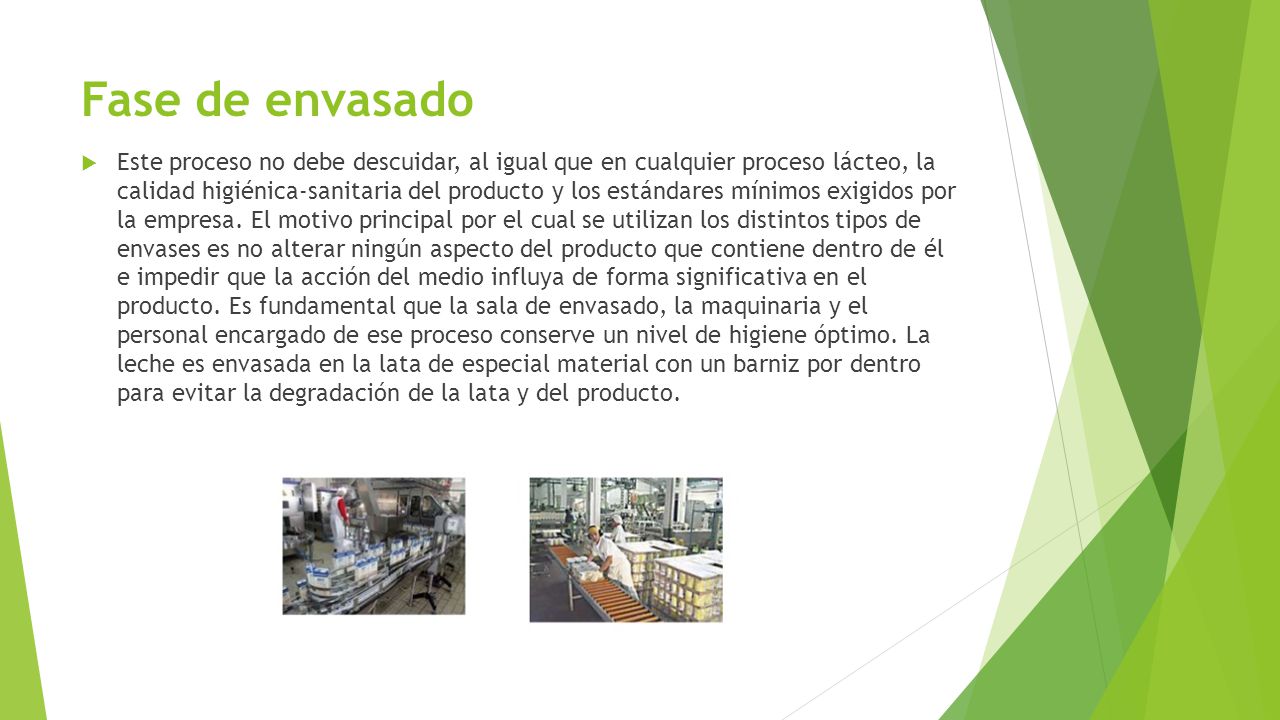 Fase de envasado

Este proceso no debe descuidar, al igual que en cualquier proceso lácteo, la calidad higiénica-sanitaria del producto y los estándares mínimos exigidos por la empresa. El motivo principal por el cual se utilizan los distintos tipos de envases es no alterar ningún aspecto del producto que contiene dentro de él e impedir que la acción del medio influya de forma significativa en el producto. Es fundamental que la sala de envasado, la maquinaria y el personal encargado de ese proceso conserve un nivel de higiene óptimo. La leche es envasada en la lata de especial material con un barniz por dentro para evitar la degradación de la lata y del producto.